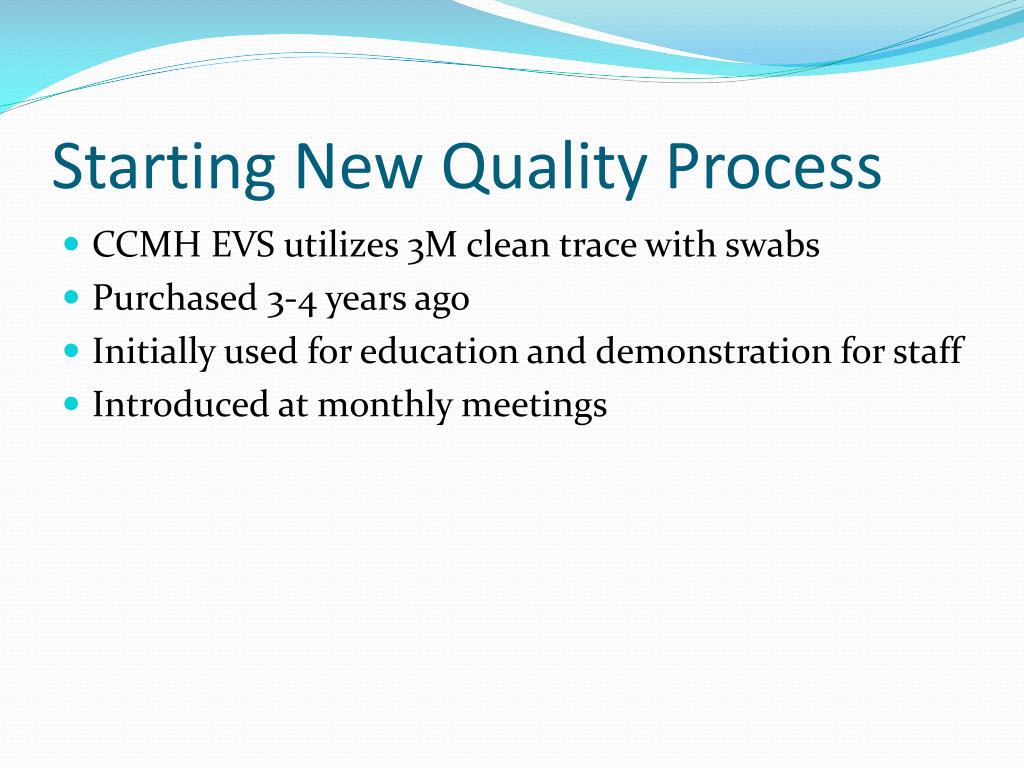 Starting New Quality Process

- CCMH EVS utilizes 3M clean trace with swabs
- Purchased 3-4 years ago
- Initially used for education and demonstration for staff
- Introduced at monthly meetings